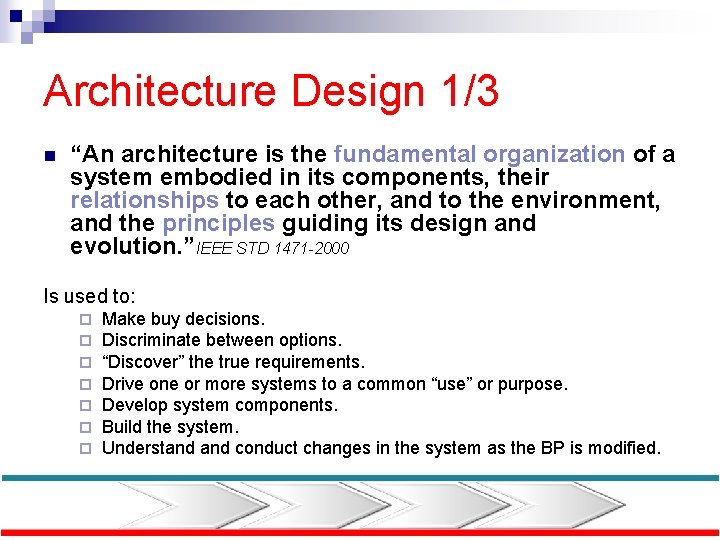 Architecture Design 1/3

“An architecture is the fundamental organization of a system embodied in its components, their relationships to each other, and to the environment, and the principles guiding its design and evolution.” IEEE STD 1471-2000

Is used to:
Make buy decisions.
Discriminate between options.
“Discover” the true requirements.
Drive one or more systems to a common “use” or purpose.
Develop system components.
Build the system.
Understand and conduct changes in the system as the BP is modified.